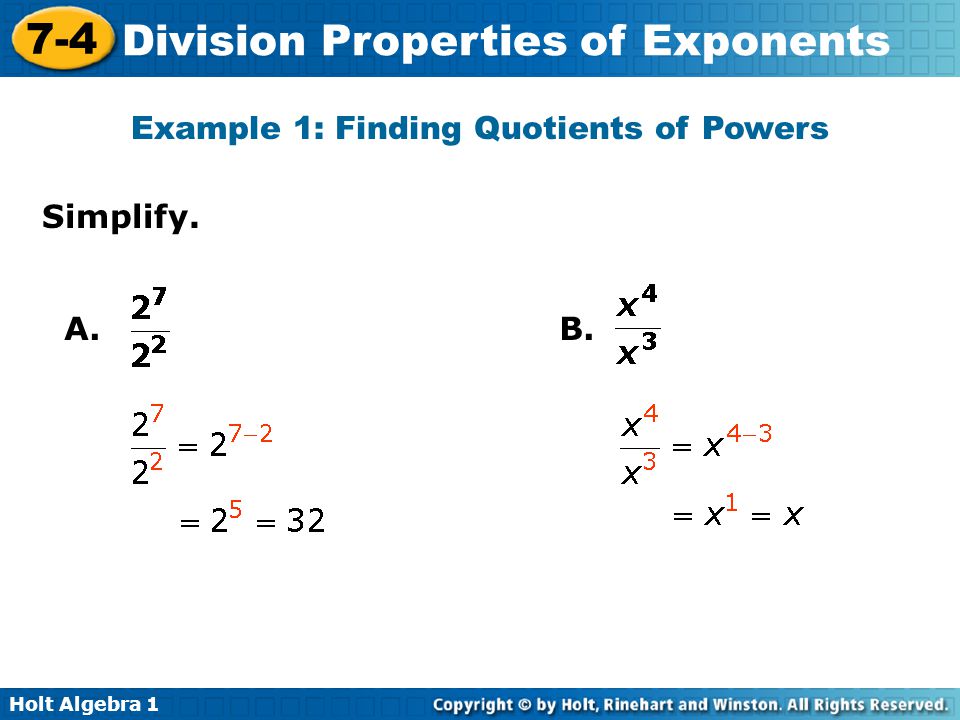 7-4 Division Properties of Exponents

Example 1: Finding Quotients of Powers

Simplify.

A. $\frac{2^7}{2^2}$

$\frac{2^7}{2^2} = 2^{7-2}$

$= 2^5 = 32$

B. $\frac{x^4}{x^3}$

$\frac{x^4}{x^3} = x^{4-3}$

$= x^1 = x$

Holt Algebra 1

Copyright © by Holt, Rinehart and Winston. All Rights Reserved.